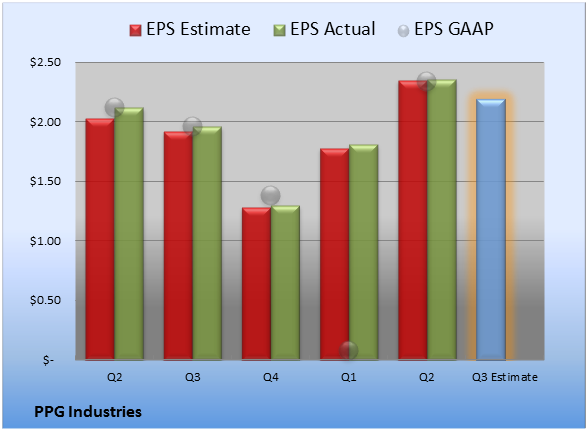 EPS Estimate EPS Actual EPS GAAP

$2.50
$2.00
$1.50
$1.00
$0.50
$-

Q2 Q3 Q4 Q1 Q2 Q3 Estimate

PPG Industries